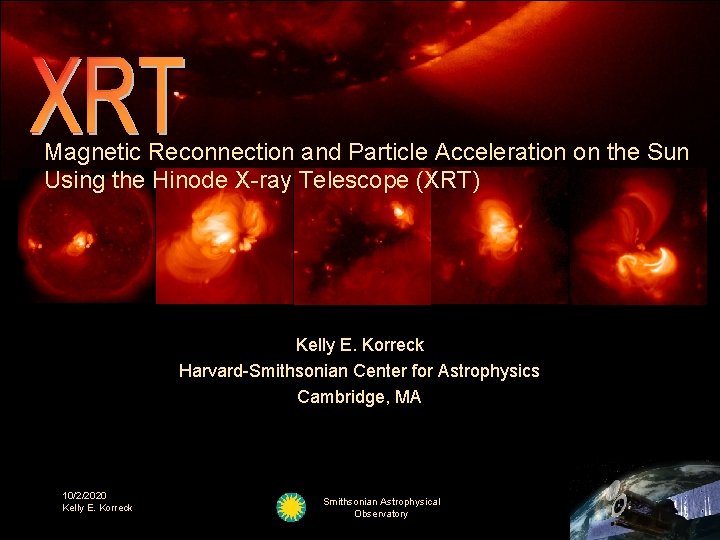 XRT

Magnetic Reconnection and Particle Acceleration on the Sun Using the Hinode X-ray Telescope (XRT)

Kelly E. Korreck
Harvard-Smithsonian Center for Astrophysics
Cambridge, MA

10/2/2020
Kelly E. Korreck

Smithsonian Astrophysical Observatory